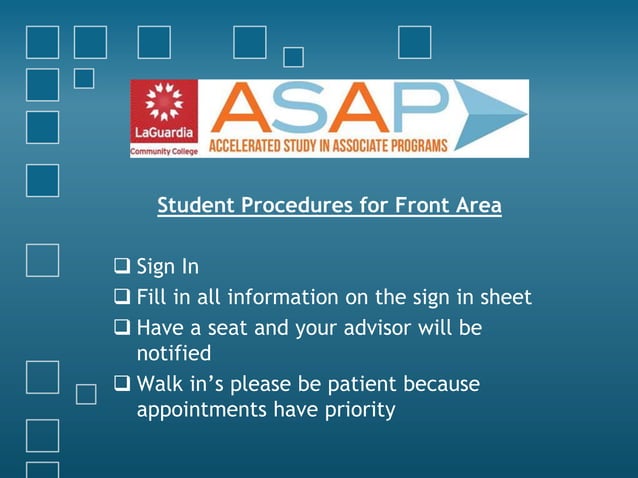 LaGuardia
Community College
ASAP
ACCELERATED STUDY IN ASSOCIATE PROGRAMS

Student Procedures for Front Area

❑ Sign In
❑ Fill in all information on the sign in sheet
❑ Have a seat and your advisor will be notified
❑ Walk in's please be patient because appointments have priority